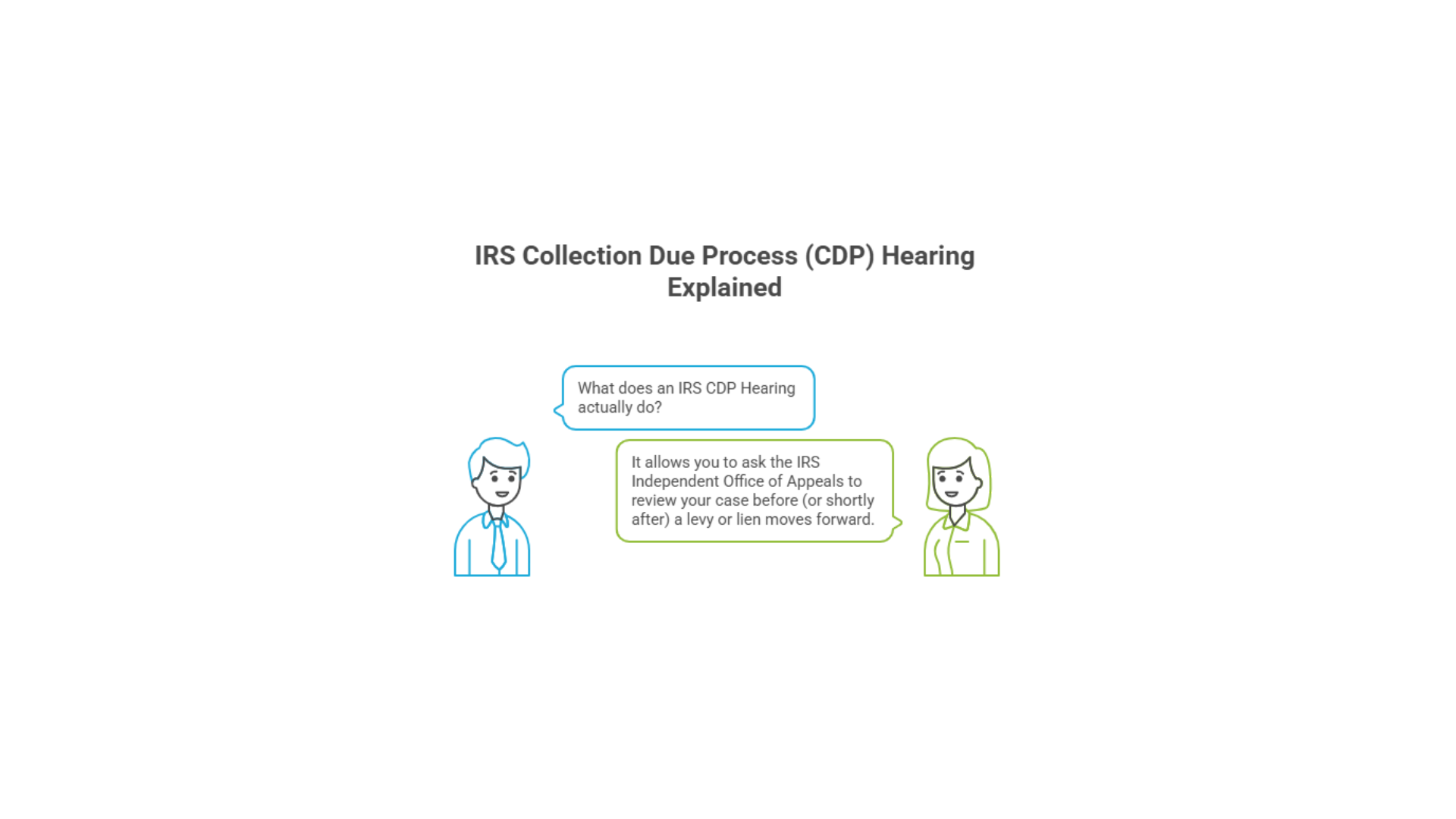 IRS Collection Due Process (CDP) Hearing Explained

What does an IRS CDP Hearing actually do?

It allows you to ask the IRS Independent Office of Appeals to review your case before (or shortly after) a levy or lien moves forward.